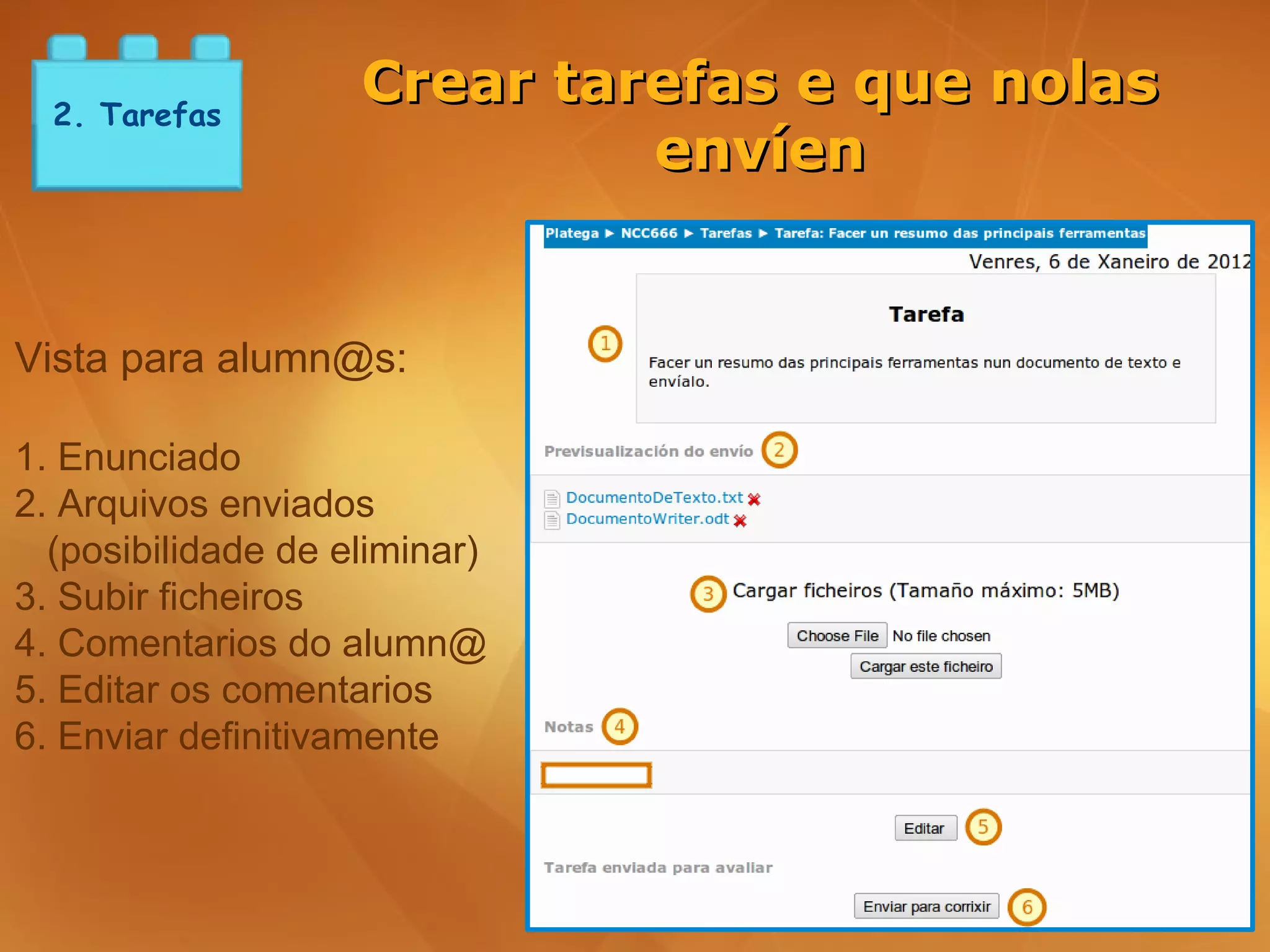 2. Tarefas

Crear tarefas e que nolas envíen

Vista para alumn@s:

1. Enunciado
2. Arquivos enviados (posibilidade de eliminar)
3. Subir ficheiros
4. Comentarios do alumn@
5. Editar os comentarios
6. Enviar definitivamente

Platega ▶ NCC666 ▶ Tarefas ▶ Tarefa: Facer un resumo das principais ferramentas

Venres, 6 de Xaneiro de 2012

1

Tarefa

Facer un resumo das principais ferramentas nun documento de texto e envíalo.

Previsualización do envío 2

DocumentoDeTexto.txt
DocumentoWriter.odt

3 Cargar ficheiros (Tamaño máximo: 5MB)

Choose File No file chosen

Cargar este ficheiro

Notas 4

Editar 5

Tarefa enviada para avaliar

Enviar para corrixir 6